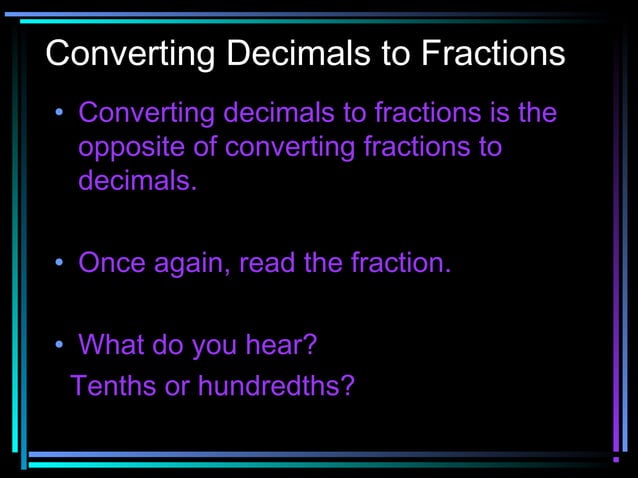 Converting Decimals to Fractions

• Converting decimals to fractions is the opposite of converting fractions to decimals.

• Once again, read the fraction.

• What do you hear?
Tenths or hundredths?